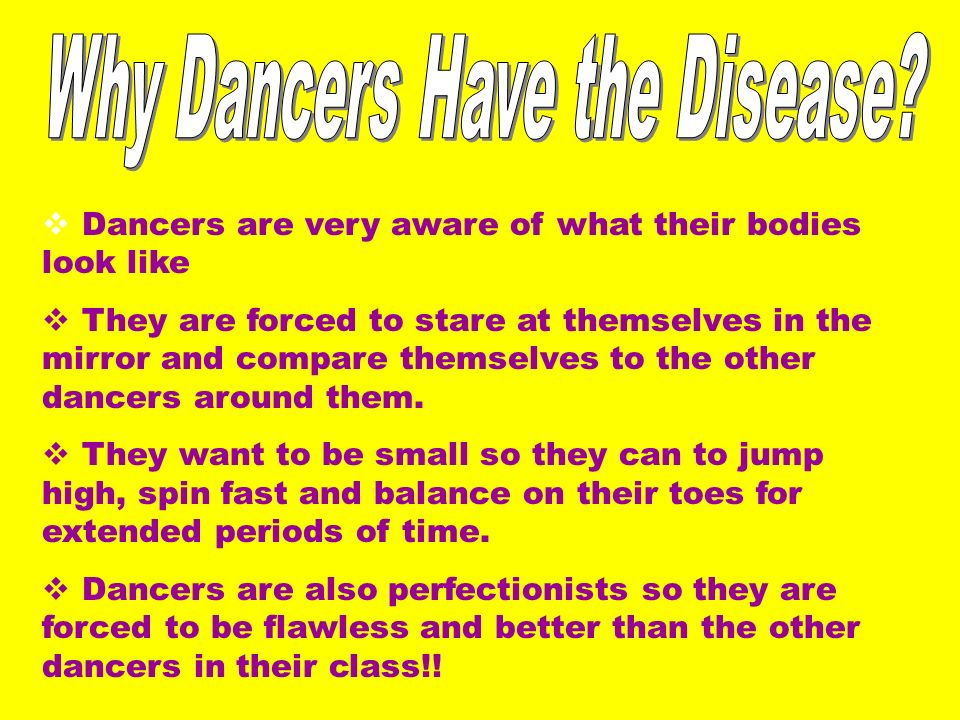 Why Dancers Have the Disease?

❖ Dancers are very aware of what their bodies look like

❖ They are forced to stare at themselves in the mirror and compare themselves to the other dancers around them.

❖ They want to be small so they can to jump high, spin fast and balance on their toes for extended periods of time.

❖ Dancers are also perfectionists so they are forced to be flawless and better than the other dancers in their class!!